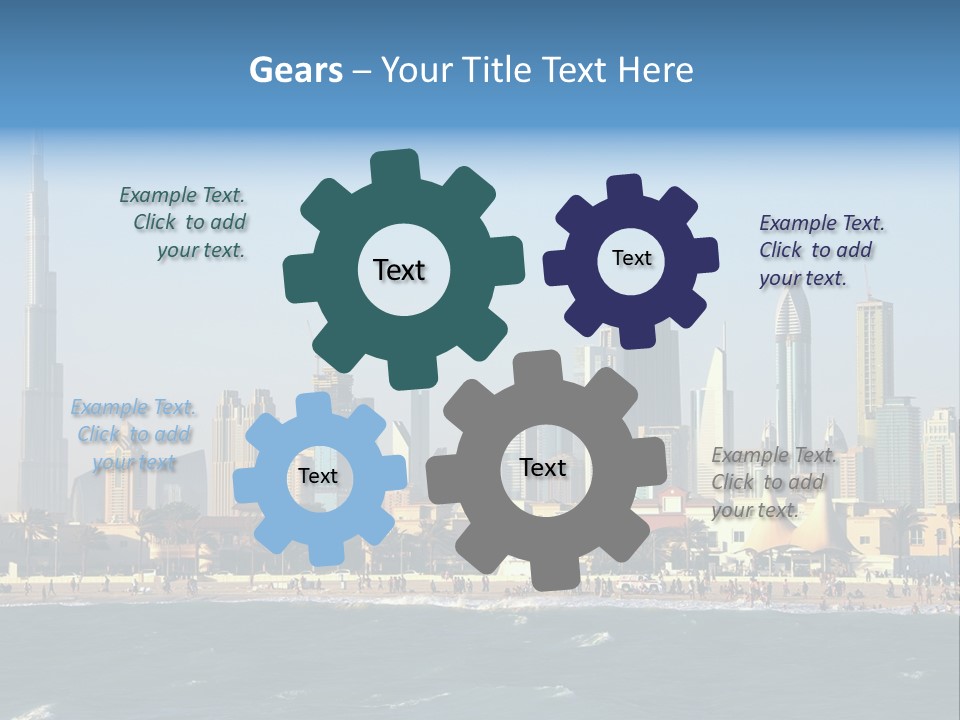 Gears – Your Title Text Here

Example Text. Click to add your text.

Text

Text

Example Text. Click to add your text.

Example Text. Click to add your text

Text

Text

Example Text. Click to add your text.